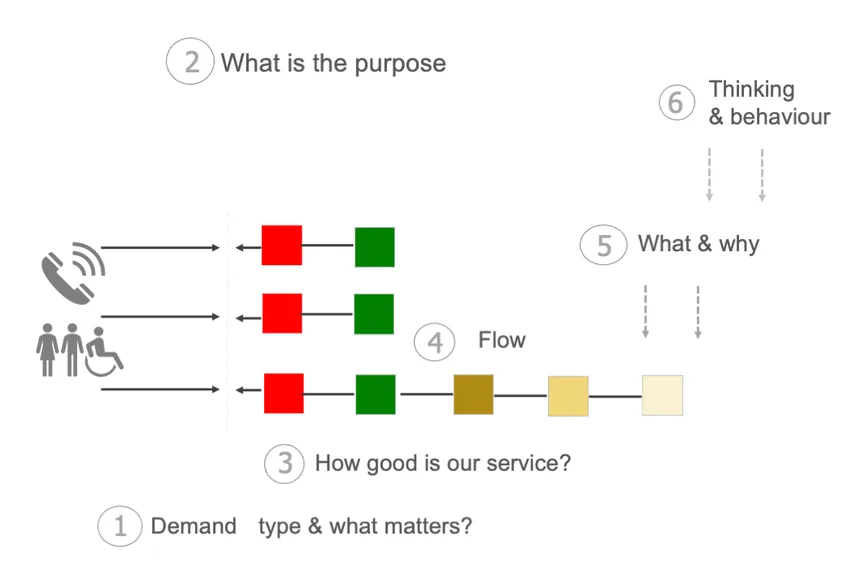 2 What is the purpose

6 Thinking & behaviour

5 What & why

4 Flow

3 How good is our service?

1 Demand type & what matters?